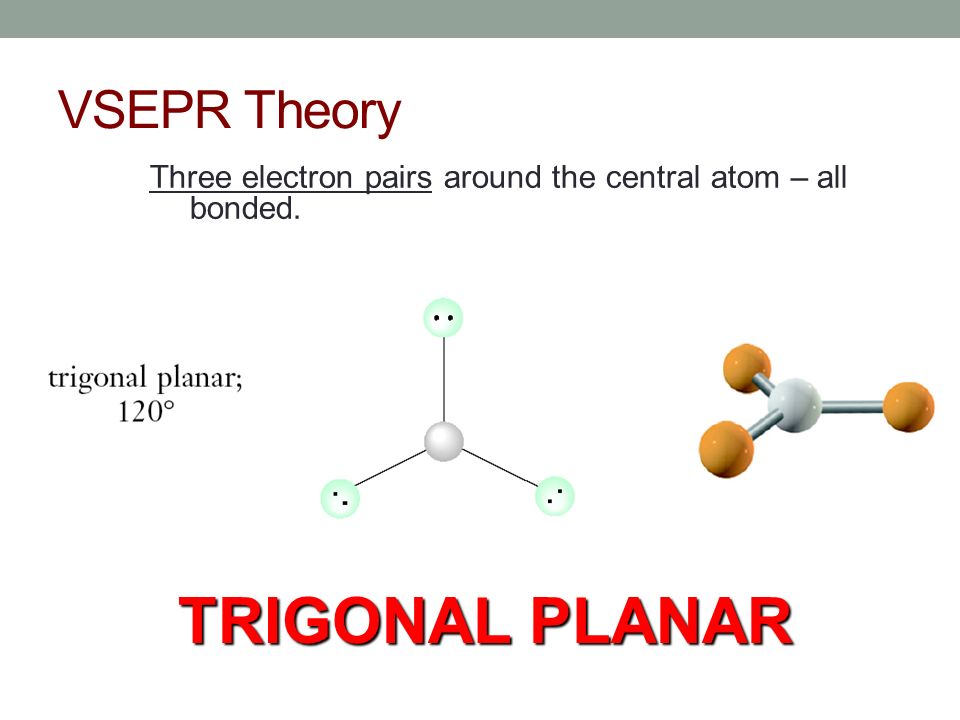 VSEPR Theory

Three electron pairs around the central atom – all bonded.

trigonal planar;
120°

TRIGONAL PLANAR